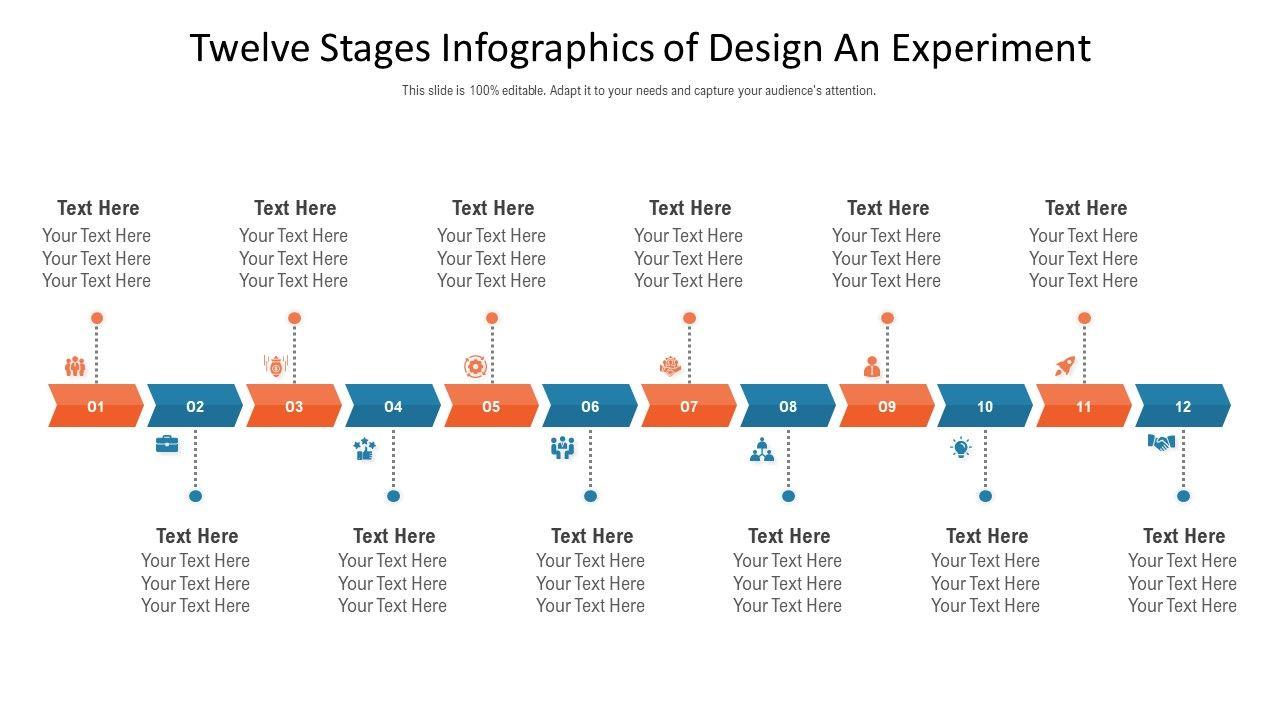 Twelve Stages Infographics of Design An Experiment

This slide is 100% editable. Adapt it to your needs and capture your audience's attention.

Text Here
Your Text Here
Your Text Here
Your Text Here

Text Here
Your Text Here
Your Text Here
Your Text Here

Text Here
Your Text Here
Your Text Here
Your Text Here

Text Here
Your Text Here
Your Text Here
Your Text Here

Text Here
Your Text Here
Your Text Here
Your Text Here

Text Here
Your Text Here
Your Text Here
Your Text Here

01 02 03 04 05 06 07 08 09 10 11 12

Text Here
Your Text Here
Your Text Here
Your Text Here

Text Here
Your Text Here
Your Text Here
Your Text Here

Text Here
Your Text Here
Your Text Here
Your Text Here

Text Here
Your Text Here
Your Text Here
Your Text Here

Text Here
Your Text Here
Your Text Here
Your Text Here

Text Here
Your Text Here
Your Text Here
Your Text Here